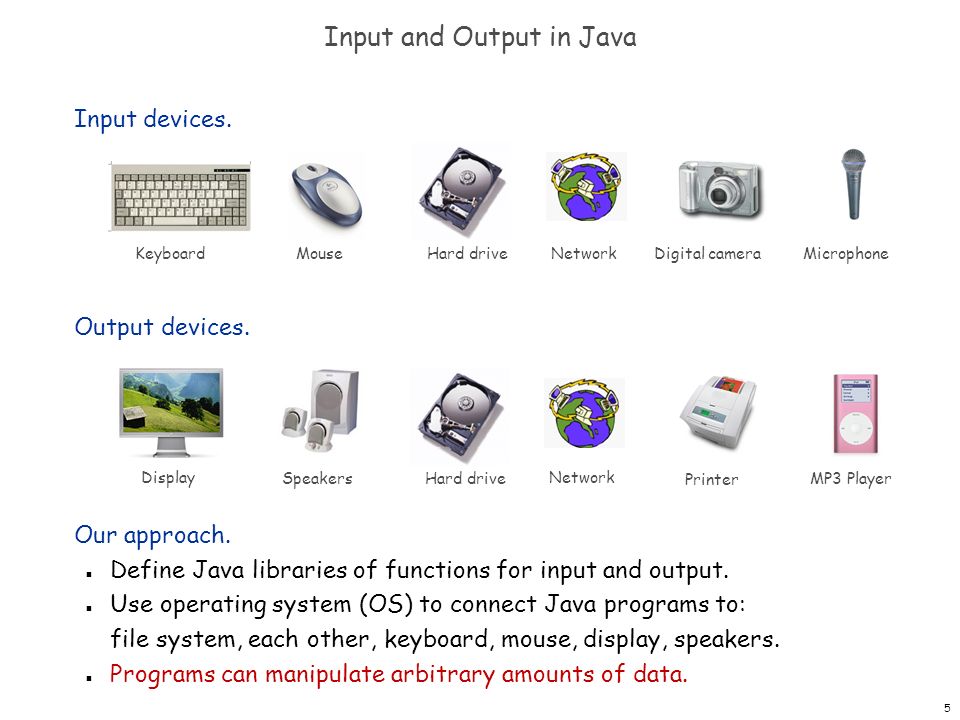 Input and Output in Java

Input devices.

Keyboard Mouse Hard drive Network Digital camera Microphone

Output devices.

Display Speakers Hard drive Network Printer MP3 Player

Our approach.

- Define Java libraries of functions for input and output.
- Use operating system (OS) to connect Java programs to: file system, each other, keyboard, mouse, display, speakers.
- Programs can manipulate arbitrary amounts of data.

5